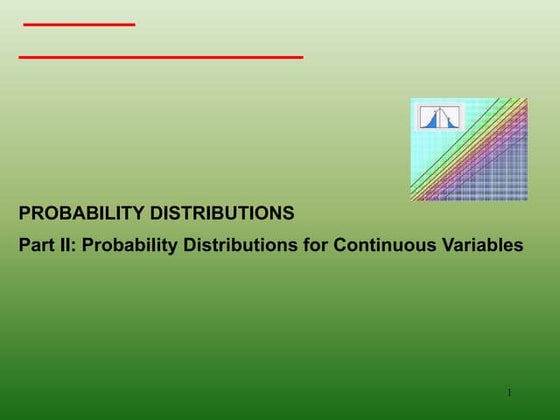 PROBABILITY DISTRIBUTIONS

Part II: Probability Distributions for Continuous Variables

1